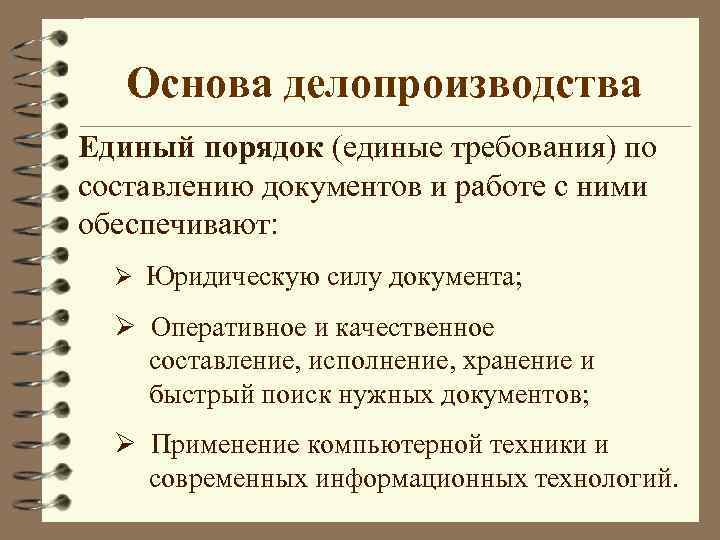 Основа делопроизводства

Единый порядок (единые требования) по составлению документов и работе с ними обеспечивают:

➢ Юридическую силу документа;

➢ Оперативное и качественное составление, исполнение, хранение и быстрый поиск нужных документов;

➢ Применение компьютерной техники и современных информационных технологий.